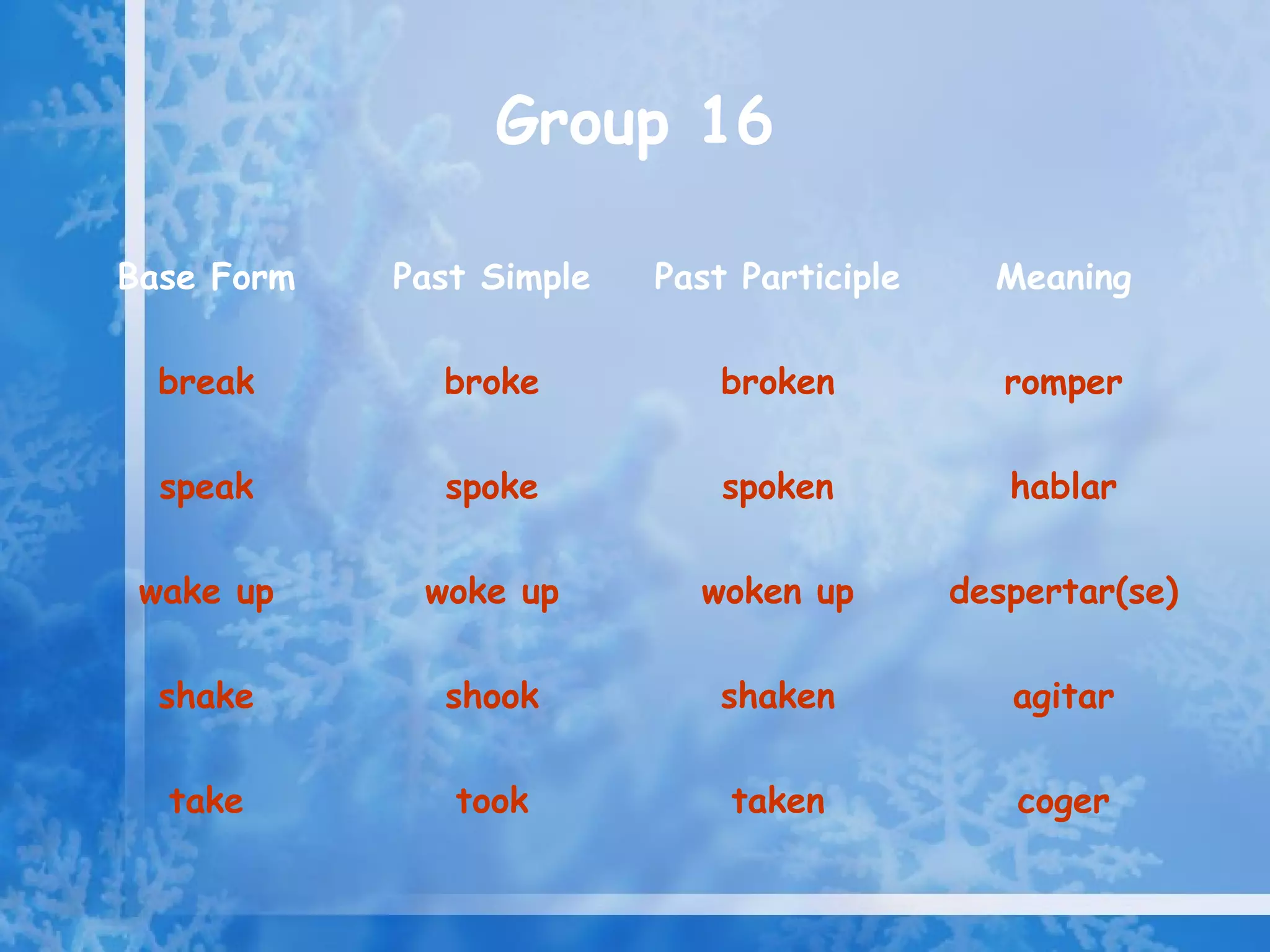 Group 16

| Base Form | Past Simple | Past Participle | Meaning |
|---|---|---|---|
| break | broke | broken | romper |
| speak | spoke | spoken | hablar |
| wake up | woke up | woken up | despertar(se) |
| shake | shook | shaken | agitar |
| take | took | taken | coger |